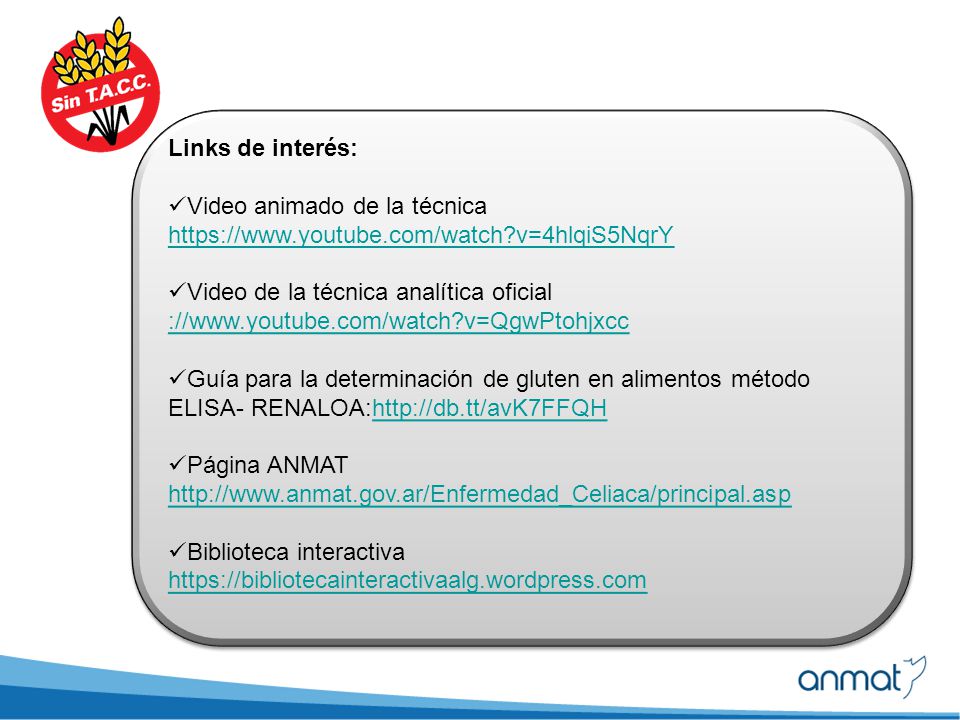 Sin T.A.C.C.

Links de interés:

✓Video animado de la técnica
https://www.youtube.com/watch?v=4hlqiS5NqrY

✓Video de la técnica analítica oficial
://www.youtube.com/watch?v=QgwPtohjxcc

✓Guía para la determinación de gluten en alimentos método ELISA- RENALOA:http://db.tt/avK7FFQH

✓Página ANMAT
http://www.anmat.gov.ar/Enfermedad_Celiaca/principal.asp

✓Biblioteca interactiva
https://bibliotecainteractivaalg.wordpress.com

anmat